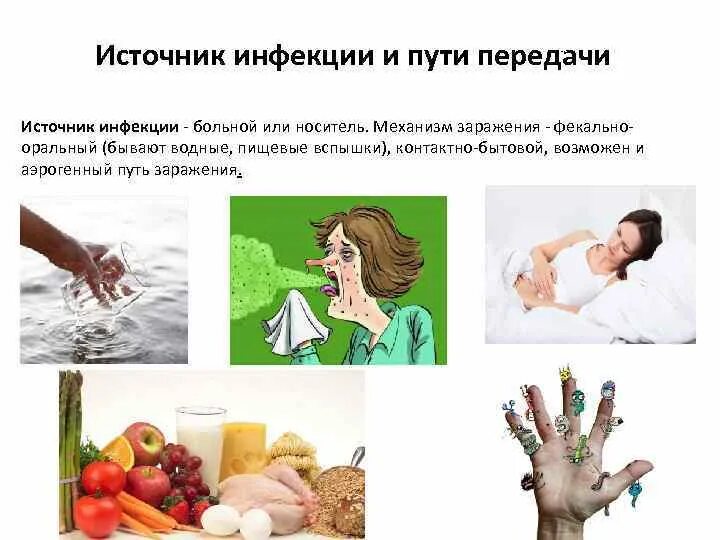 Источник инфекции и пути передачи

Источник инфекции - больной или носитель. Механизм заражения - фекально-оральный (бывают водные, пищевые вспышки), контактно-бытовой, возможен и аэрогенный путь заражения.